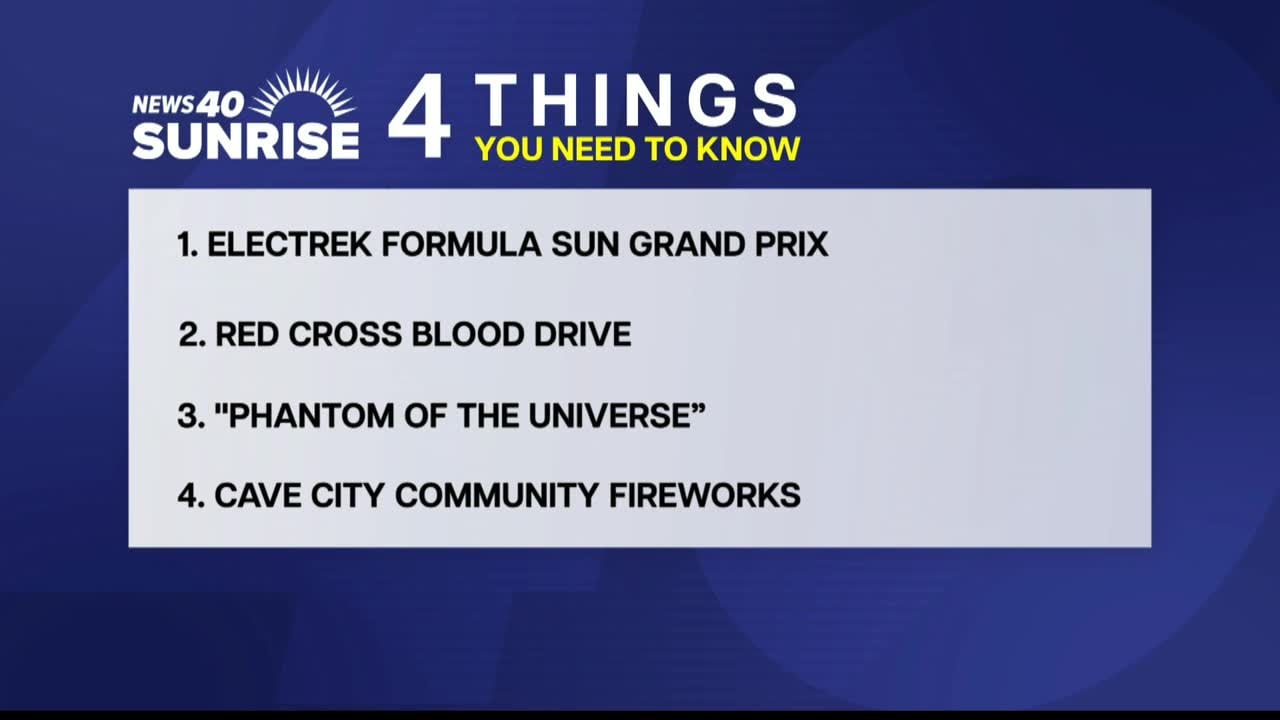 NEWS 40 SUNRISE

4 THINGS YOU NEED TO KNOW

1. ELECTREK FORMULA SUN GRAND PRIX

2. RED CROSS BLOOD DRIVE

3. "PHANTOM OF THE UNIVERSE”

4. CAVE CITY COMMUNITY FIREWORKS